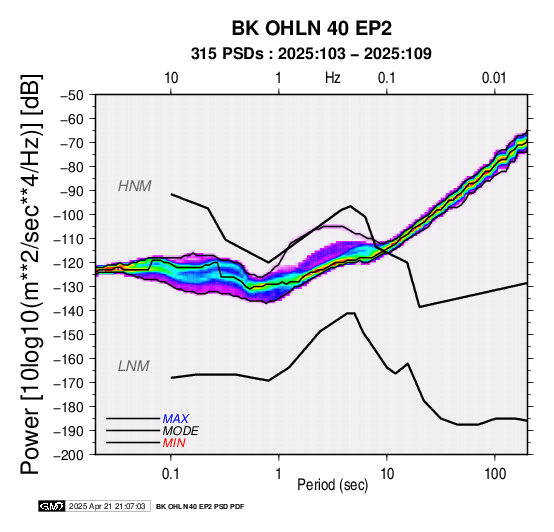 BK OHLN 40 EP2
315 PSDs : 2025:103 – 2025:109

10 1 Hz 0.1 0.01

Power [10log10(m**2/sec**4/Hz)] [dB]

−50
−60
−70
−80
−90
−100
−110
−120
−130
−140
−150
−160
−170
−180
−190
−200

HNM

LNM

MAX
MODE
MIN

0.1 1 10 100
Period (sec)

GMT 2025 Apr 21 21:07:03 BK OHLN 40 EP2 PSD PDF